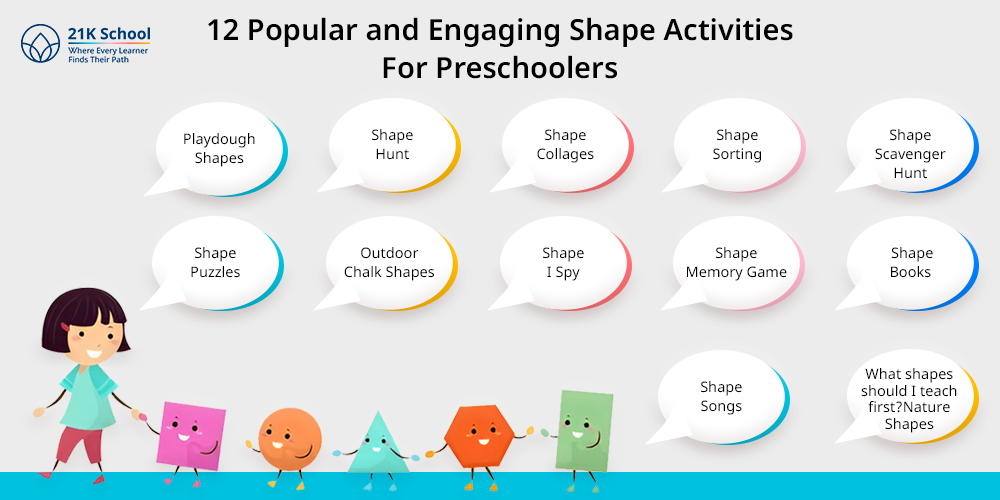 21K School
Where Every Learner Finds Their Path

12 Popular and Engaging Shape Activities For Preschoolers

Playdough Shapes

Shape Hunt

Shape Collages

Shape Sorting

Shape Scavenger Hunt

Shape Puzzles

Outdoor Chalk Shapes

Shape I Spy

Shape Memory Game

Shape Books

Shape Songs

What shapes should I teach first?Nature Shapes